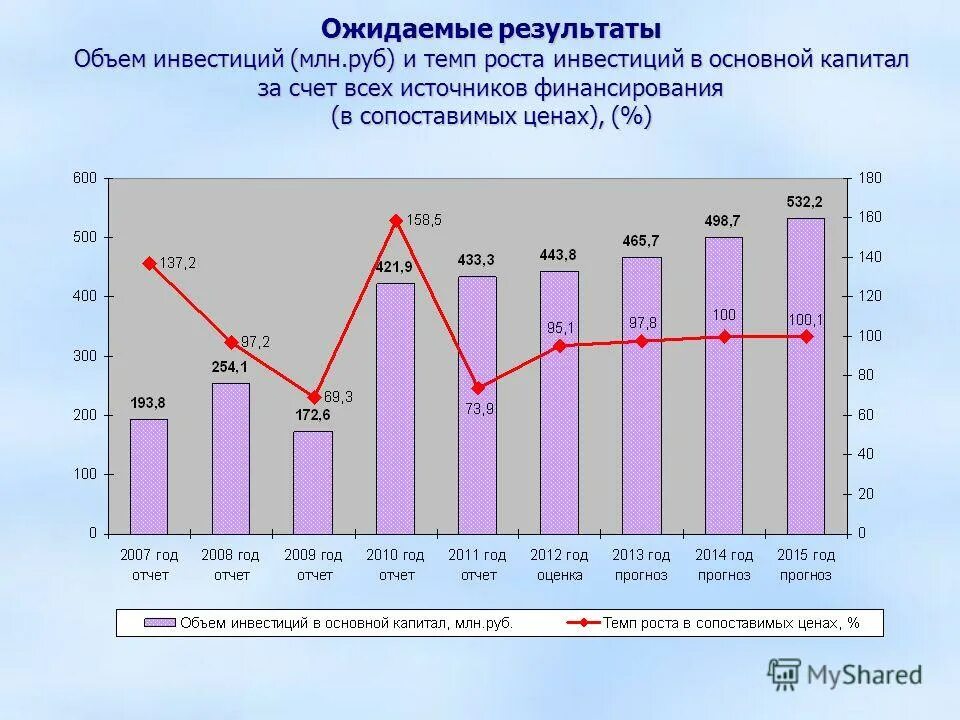 Ожидаемые результаты
Объем инвестиций (млн.руб) и темп роста инвестиций в основной капитал за счет всех источников финансирования (в сопоставимых ценах), (%)

600
500
400
300
200
100
0

180
160
140
120
100
80
60
40
20
0

193,8
254,1
172,6
421,9
433,3
443,8
465,7
498,7
532,2

137,2
97,2
69,3
158,5
73,9
95,1
97,8
100
100,1

2007 год отчет
2008 год отчет
2009 год отчет
2010 год отчет
2011 год отчет
2012 год оценка
2013 год прогноз
2014 год прогноз
2015 год прогноз

Объем инвестиций в основной капитал, млн.руб.
Темп роста в сопоставимых ценах, %

MyShared